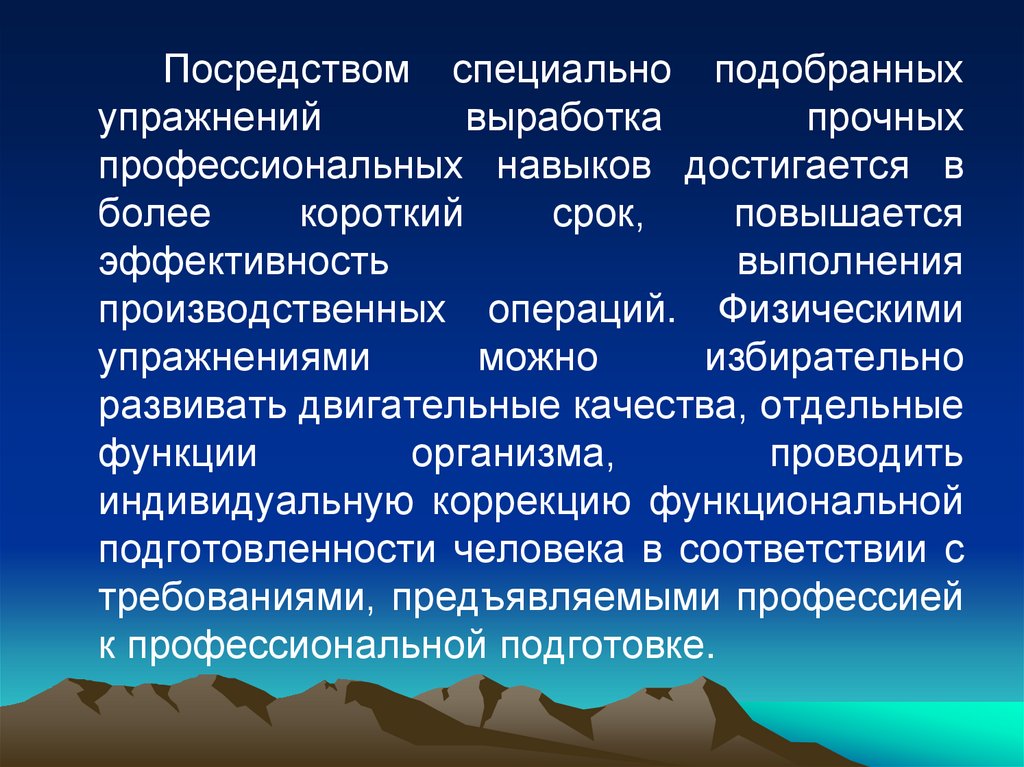 Посредством специально подобранных упражнений выработка прочных профессиональных навыков достигается в более короткий срок, повышается эффективность выполнения производственных операций. Физическими упражнениями можно избирательно развивать двигательные качества, отдельные функции организма, проводить индивидуальную коррекцию функциональной подготовленности человека в соответствии с требованиями, предъявляемыми профессией к профессиональной подготовке.